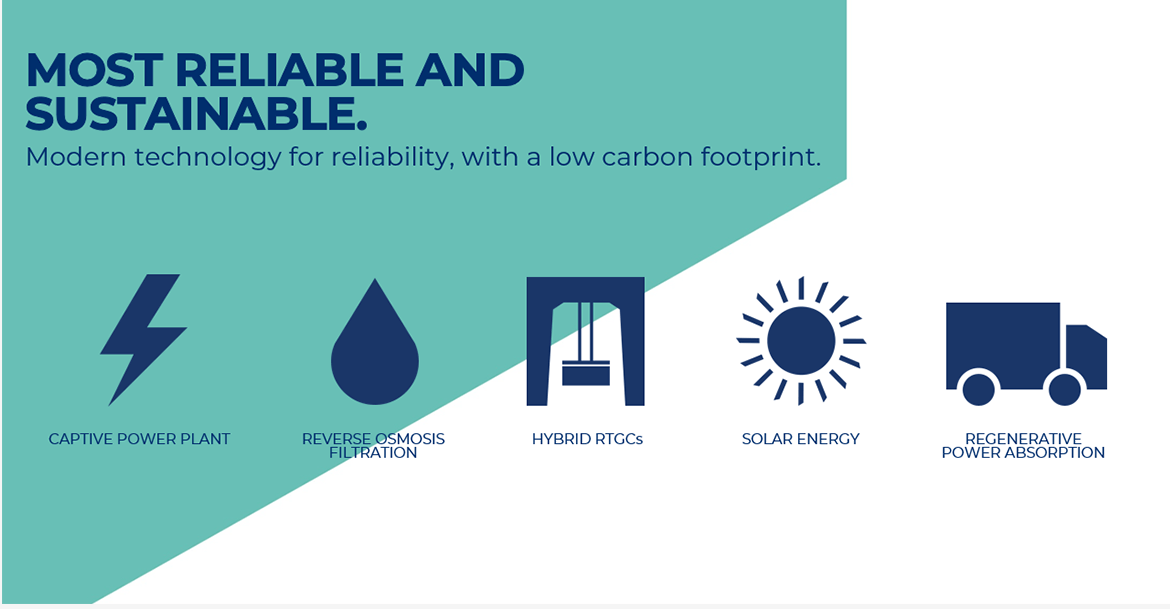 MOST RELIABLE AND SUSTAINABLE.
Modern technology for reliability, with a low carbon footprint.

CAPTIVE POWER PLANT

REVERSE OSMOSIS FILTRATION

HYBRID RTGCs

SOLAR ENERGY

REGENERATIVE POWER ABSORPTION